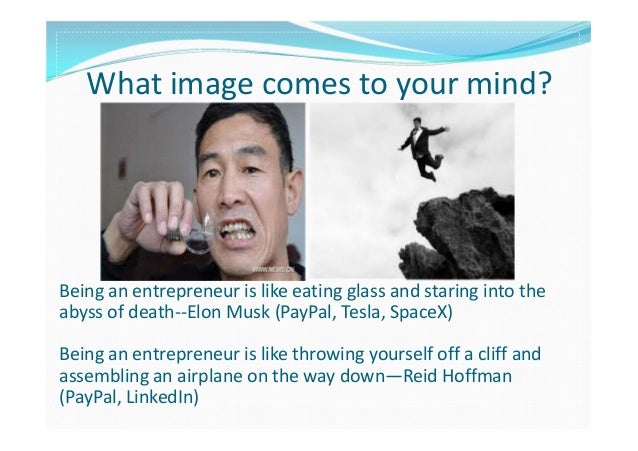 What image comes to your mind?

WWW.NEWS.CN

Being an entrepreneur is like eating glass and staring into the abyss of death--Elon Musk (PayPal, Tesla, SpaceX)

Being an entrepreneur is like throwing yourself off a cliff and assembling an airplane on the way down—Reid Hoffman (PayPal, LinkedIn)